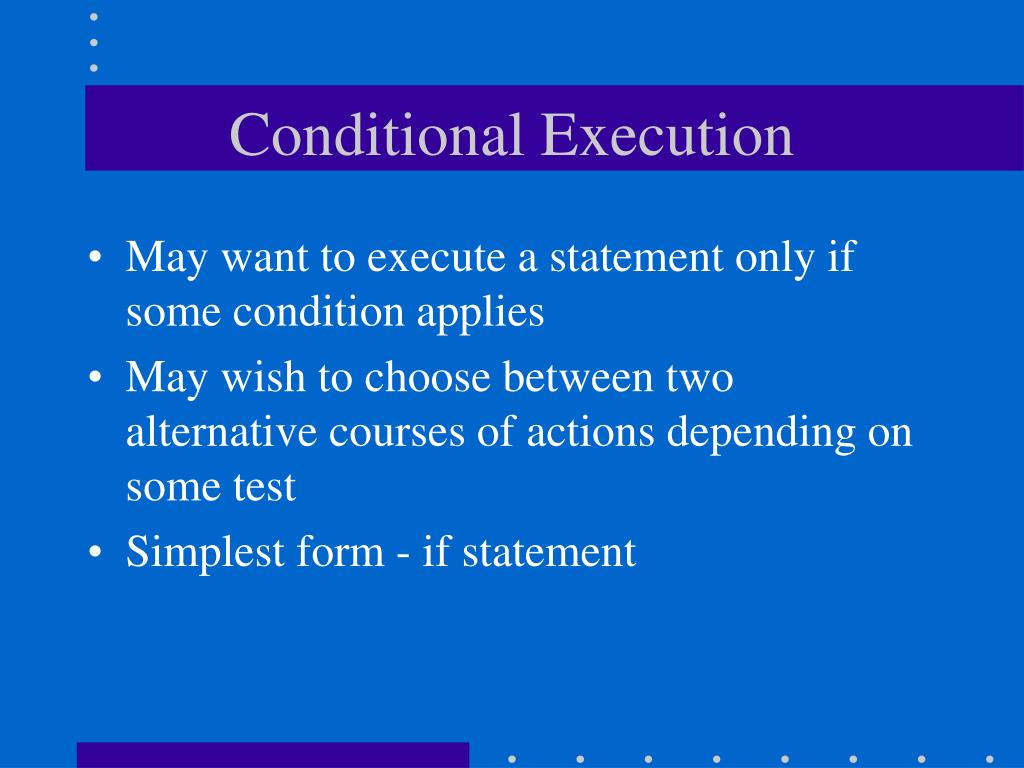 Conditional Execution

• May want to execute a statement only if some condition applies

• May wish to choose between two alternative courses of actions depending on some test

• Simplest form - if statement